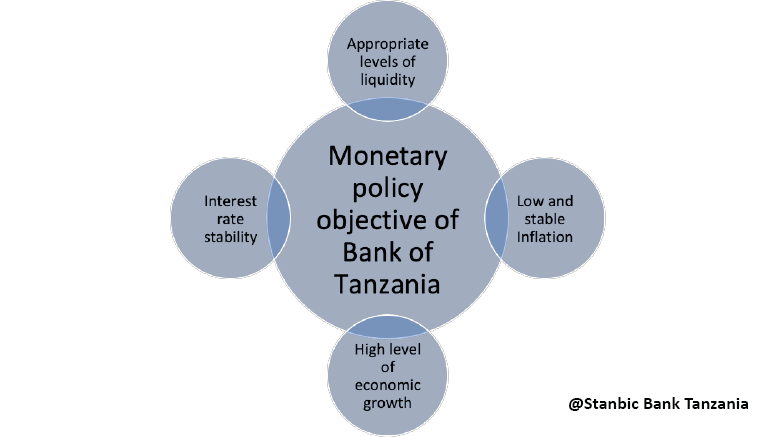 Appropriate levels of liquidity

Interest rate stability

Monetary policy objective of Bank of Tanzania

Low and stable Inflation

High level of economic growth

@Stanbic Bank Tanzania